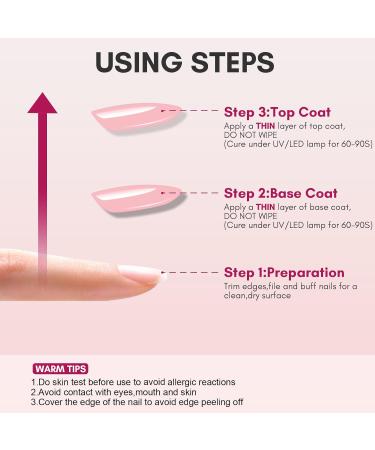 USING STEPS

Step 3:Top Coat
Apply a THIN layer of top coat, DO NOT WIPE
(Cure under UV/LED lamp for 60-90S)

Step 2:Base Coat
Apply a THIN layer of base coat, DO NOT WIPE
(Cure under UV/LED lamp for 60-90S)

Step 1:Preparation
Trim edges,file and buff nails for a clean,dry surface

WARM TIPS
1.Do skin test before use to avoid allergic reactions
2.Avoid contact with eyes,mouth and skin
3.Cover the edge of the nail to avoid edge peeling off